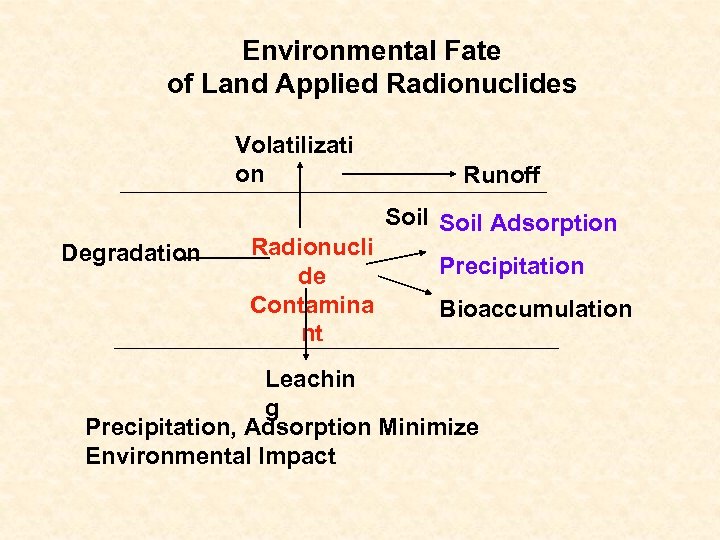 Environmental Fate of Land Applied Radionuclides

Volatilization

Runoff

Soil

Soil Adsorption

Degradation

Radionuclide Contaminant

Precipitation

Bioaccumulation

Leaching

Precipitation, Adsorption Minimize Environmental Impact